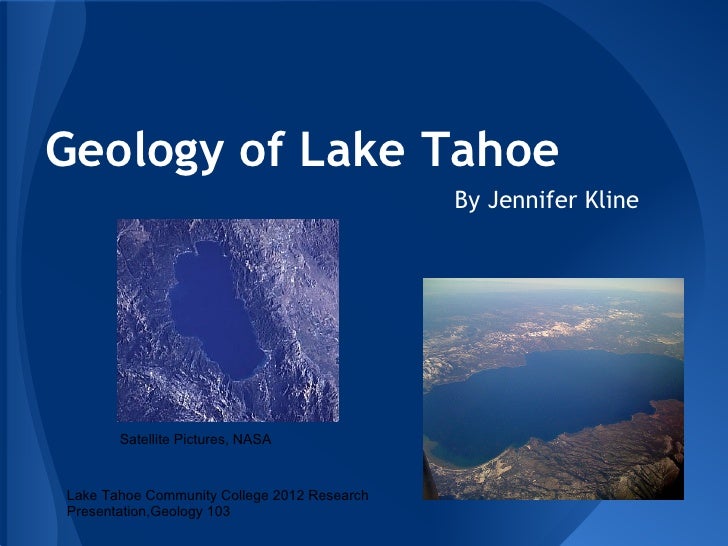 Geology of Lake Tahoe

By Jennifer Kline

Satellite Pictures, NASA

Lake Tahoe Community College 2012 Research Presentation,Geology 103